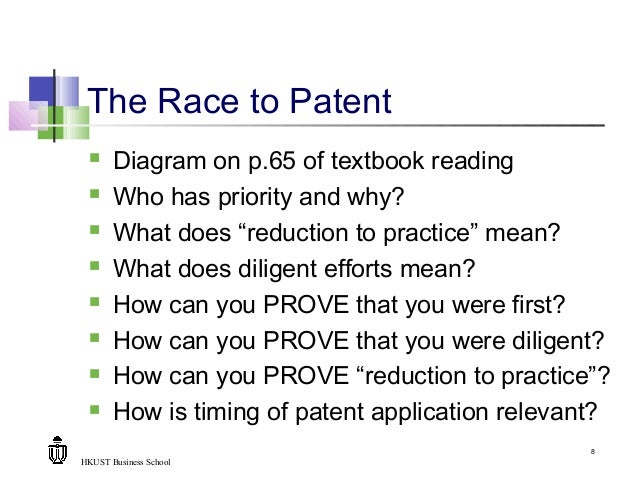 The Race to Patent

- Diagram on p.65 of textbook reading
- Who has priority and why?
- What does “reduction to practice” mean?
- What does diligent efforts mean?
- How can you PROVE that you were first?
- How can you PROVE that you were diligent?
- How can you PROVE “reduction to practice”?
- How is timing of patent application relevant?

HKUST Business School

8